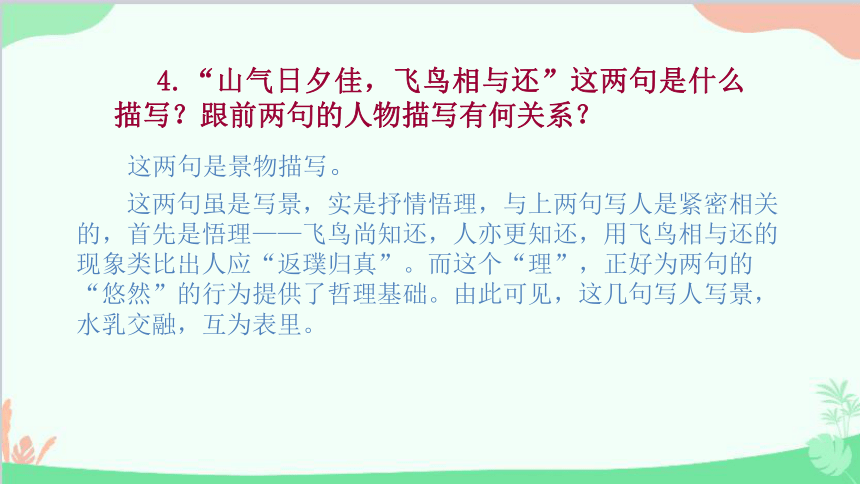 4.“山气日夕佳，飞鸟相与还”这两句是什么描写？跟前两句的人物描写有何关系？

这两句是景物描写。

这两句虽是写景，实是抒情悟理，与上两句写人是紧密相关的，首先是悟理——飞鸟尚知还，人亦更知还，用飞鸟相与还的现象类比出人应“返璞归真”。而这个“理”，正好为两句的“悠然”的行为提供了哲理基础。由此可见，这几句写人写景，水乳交融，互为表里。